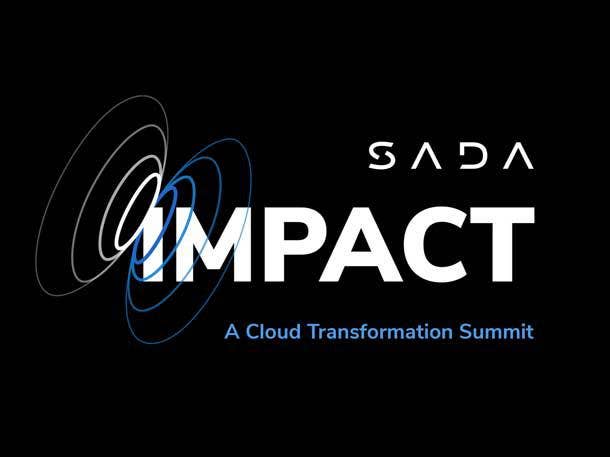 SADA

IMPACT

A Cloud Transformation Summit